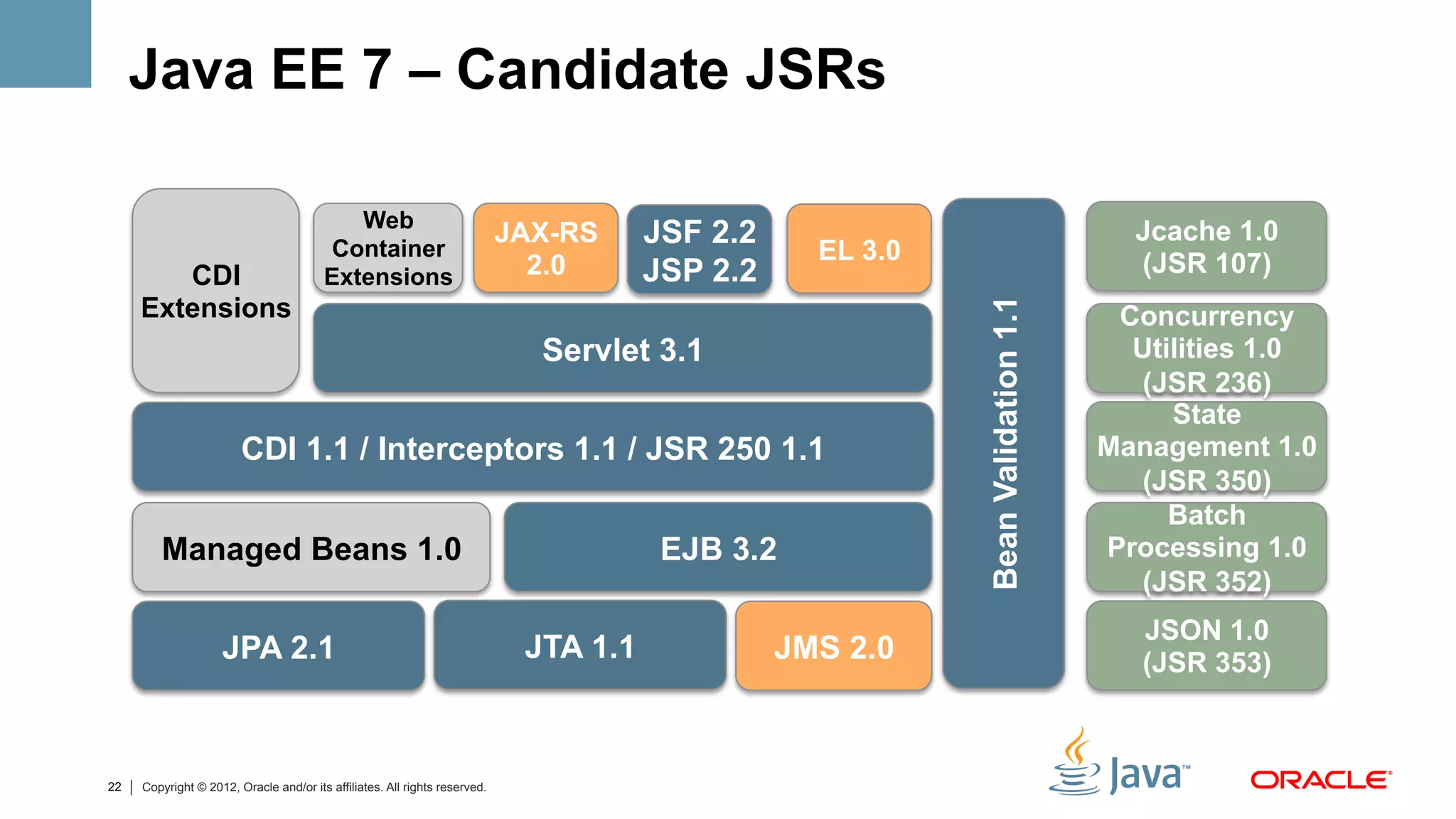 Java EE 7 – Candidate JSRs

CDI Extensions

Web Container Extensions

JAX-RS 2.0

JSF 2.2 JSP 2.2

EL 3.0

Servlet 3.1

CDI 1.1 / Interceptors 1.1 / JSR 250 1.1

Managed Beans 1.0

EJB 3.2

JPA 2.1

JTA 1.1

JMS 2.0

Bean Validation 1.1

Jcache 1.0 (JSR 107)

Concurrency Utilities 1.0 (JSR 236)

State Management 1.0 (JSR 350)

Batch Processing 1.0 (JSR 352)

JSON 1.0 (JSR 353)

22 | Copyright © 2012, Oracle and/or its affiliates. All rights reserved.

Java™

ORACLE®